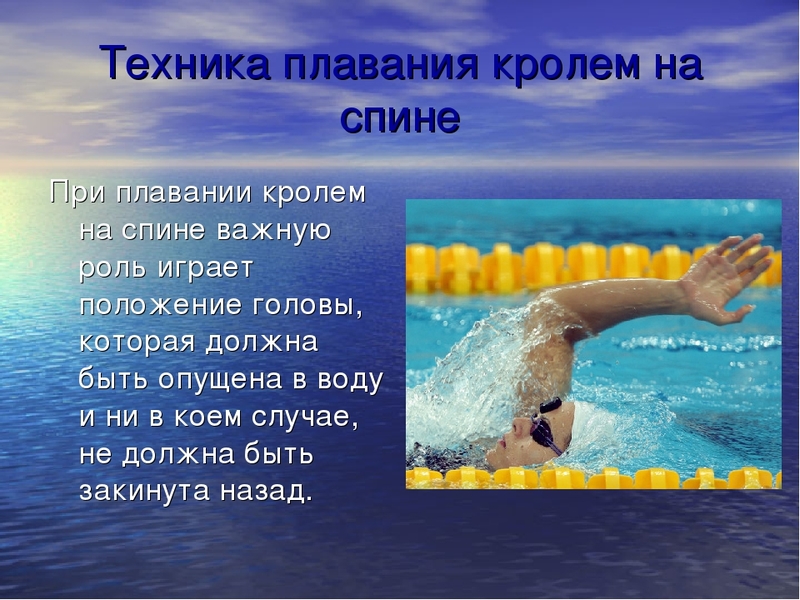 Техника плавания кролем на спине

При плавании кролем на спине важную роль играет положение головы, которая должна быть опущена в воду и ни в коем случае, не должна быть закинута назад.